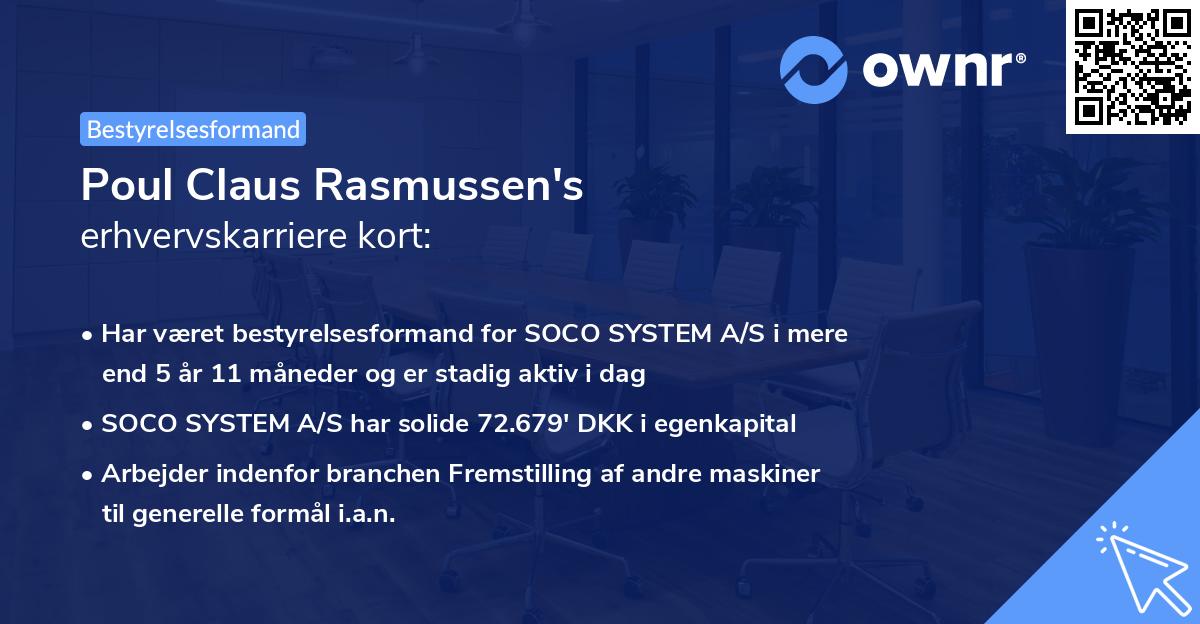 ownr®

Bestyrelsesformand

Poul Claus Rasmussen's
erhvervskarriere kort:

• Har været bestyrelsesformand for SOCO SYSTEM A/S i mere end 5 år 11 måneder og er stadig aktiv i dag
• SOCO SYSTEM A/S har solide 72.679' DKK i egenkapital
• Arbejder indenfor branchen Fremstilling af andre maskiner til generelle formål i.a.n.